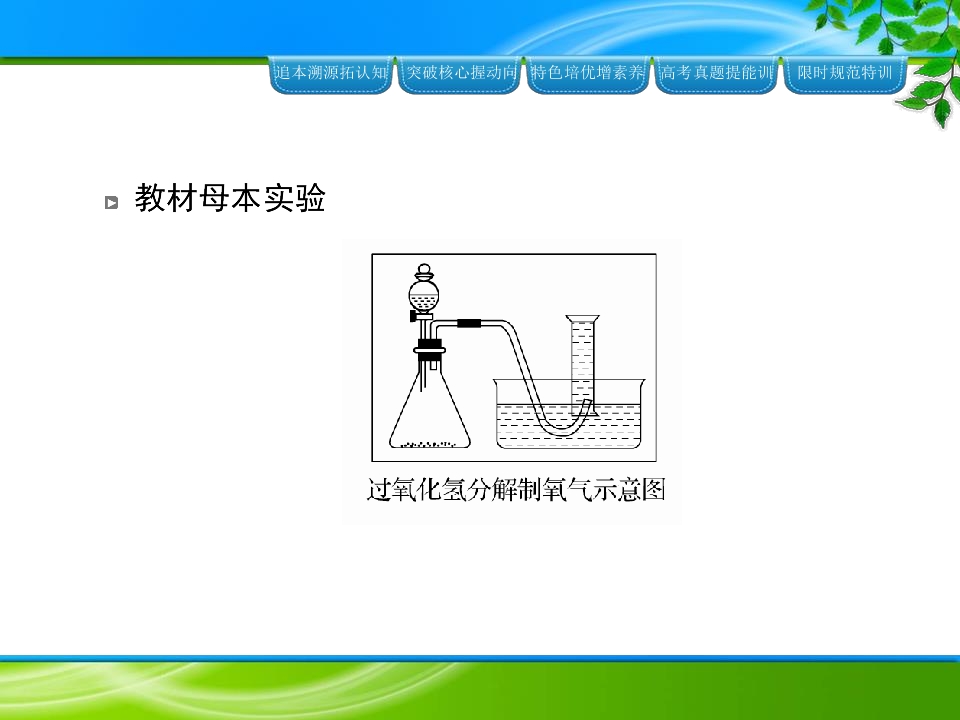 追本溯源拓认知 突破核心握动向 特色培优增素养 高考真题提能训 限时规范特训

教材母本实验

过氧化氢分解制氧气示意图